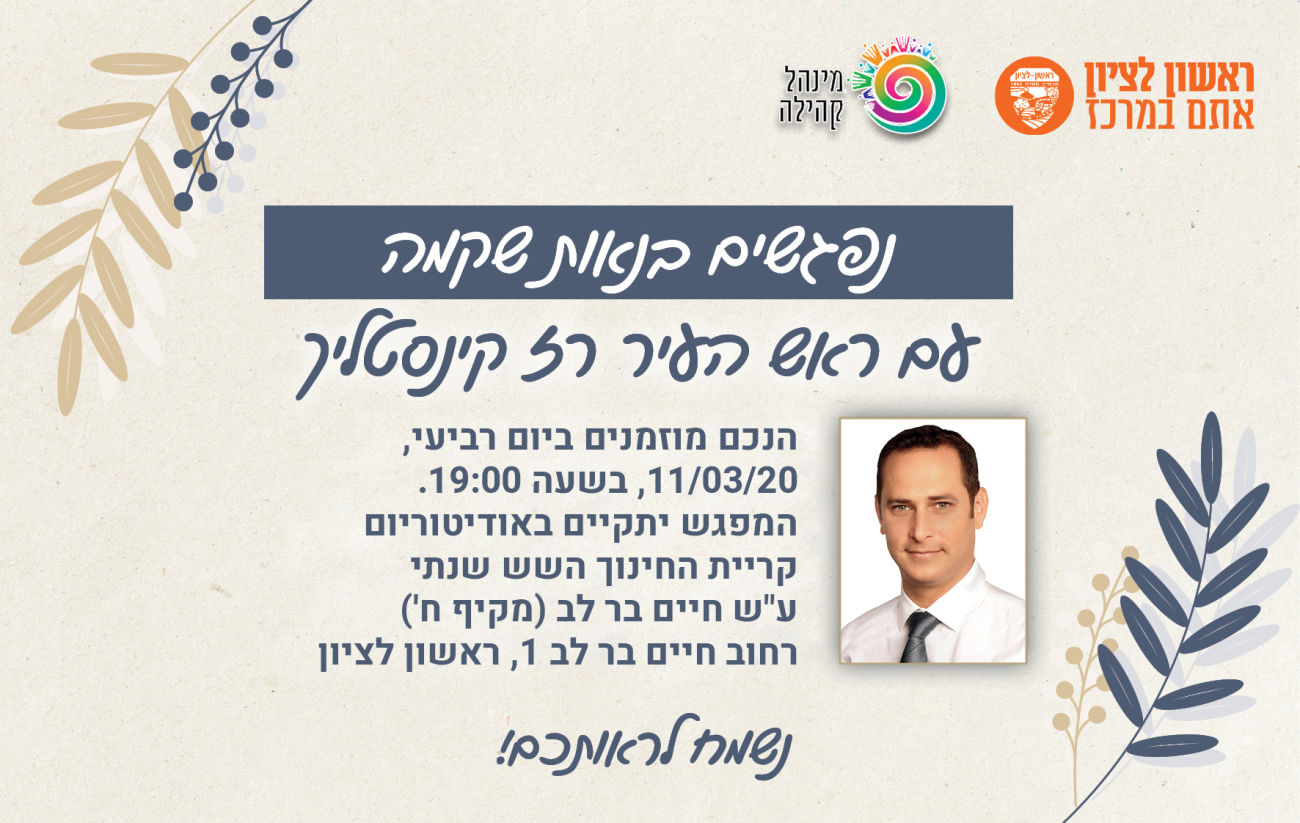 ראשון לציון
אתם במרכז

ראשון-לציון

מינהל
קהילה

נפגשים בנאות שקמה

עם ראש העיר רז קינסטליך

הנכם מוזמנים ביום רביעי, 11/03/20, בשעה 19:00.
המפגש יתקיים באודיטוריום
קריית החינוך השש שנתי
ע"ש חיים בר לב (מקיף ח')
רחוב חיים בר לב 1, ראשון לציון

נשמח לראותכם!